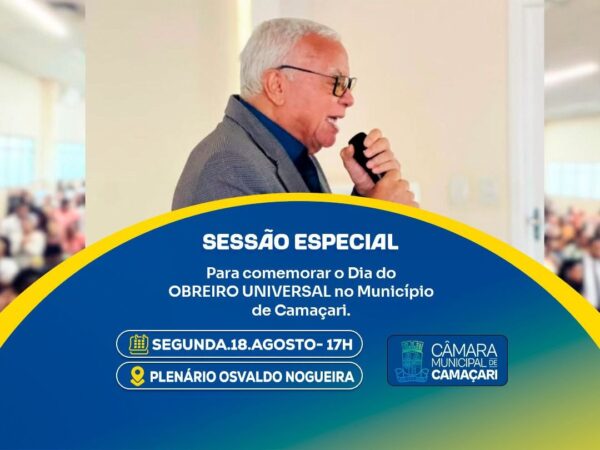 SESSÃO ESPECIAL

Para comemorar o Dia do OBREIRO UNIVERSAL no Município de Camaçari.

SEGUNDA.18.AGOSTO- 17H

PLENÁRIO OSVALDO NOGUEIRA

CÂMARA MUNICIPAL DE CAMAÇARI